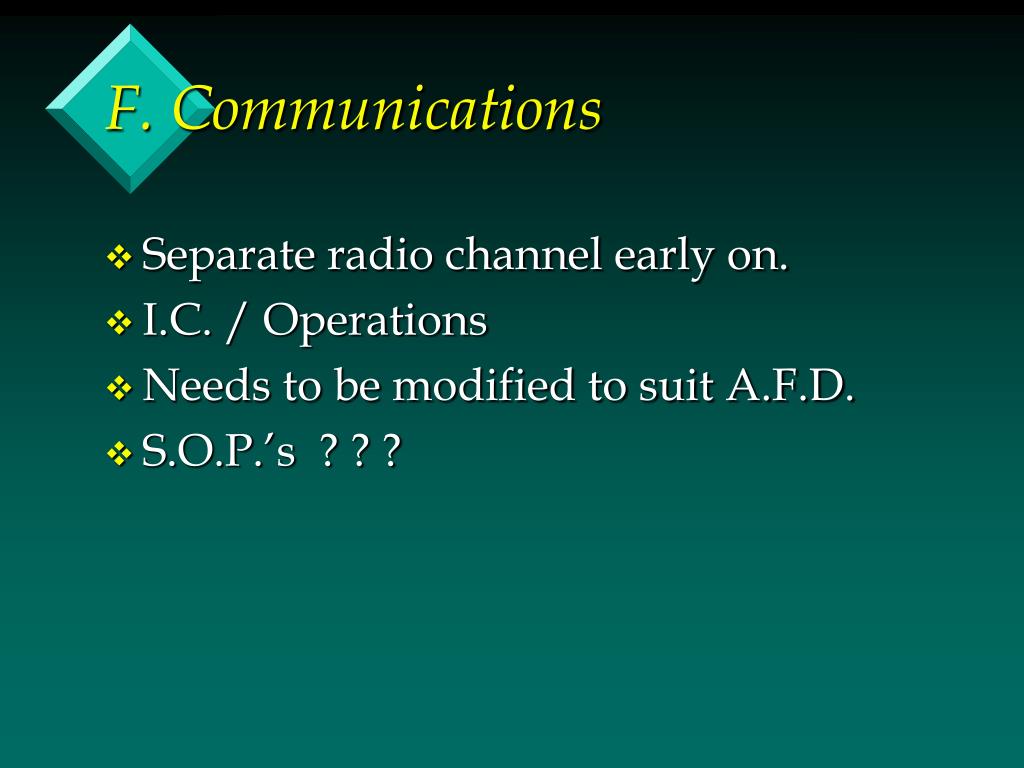 F. Communications

❖ Separate radio channel early on.
❖ I.C. / Operations
❖ Needs to be modified to suit A.F.D.
❖ S.O.P.'s ? ? ?